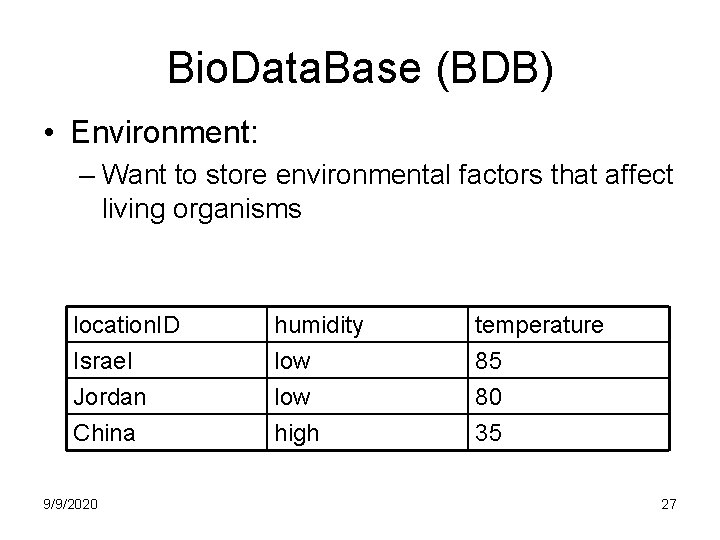 BioDataBase (BDB)

• Environment:

– Want to store environmental factors that affect living organisms

| locationID | humidity | temperature |
|---|---|---|
| Israel | low | 85 |
| Jordan | low | 80 |
| China | high | 35 |

9/9/2020

27